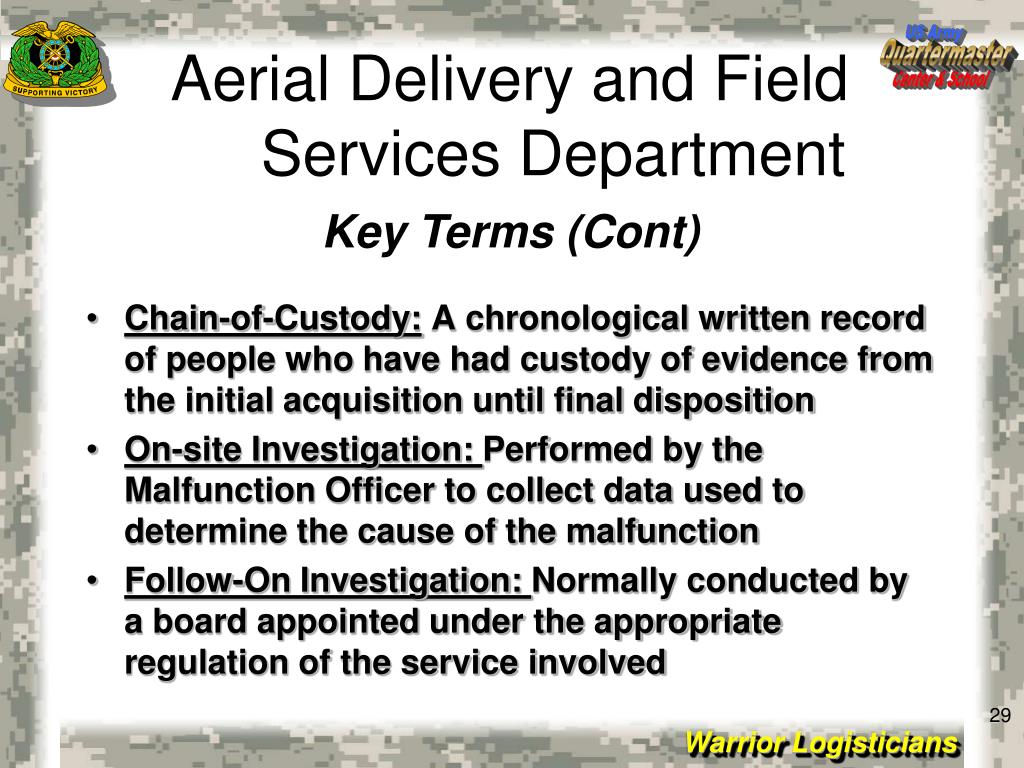 SUPPORTING VICTORY

US Army
Quartermaster
Center & School

Aerial Delivery and Field Services Department

Key Terms (Cont)

• Chain-of-Custody: A chronological written record of people who have had custody of evidence from the initial acquisition until final disposition
• On-site Investigation: Performed by the Malfunction Officer to collect data used to determine the cause of the malfunction
• Follow-On Investigation: Normally conducted by a board appointed under the appropriate regulation of the service involved

29

Warrior Logisticians